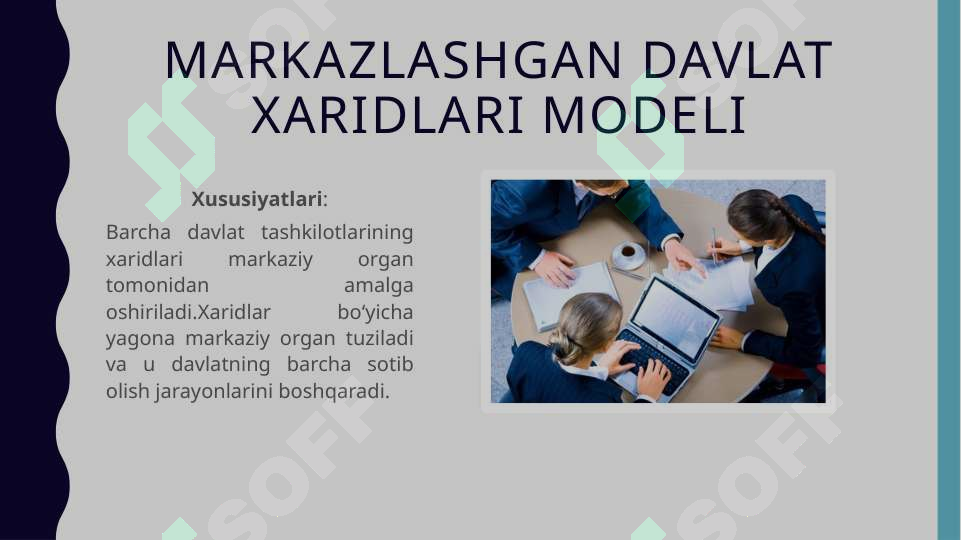 MARKAZLASHGAN DAVLAT XARIDLARI MODELI

Xususiyatlari:

Barcha davlat tashkilotlarining xaridlari markaziy organ tomonidan amalga oshiriladi.Xaridlar bo‘yicha yagona markaziy organ tuziladi va u davlatning barcha sotib olish jarayonlarini boshqaradi.

SOFF
SOFF
SOFF
SOFF